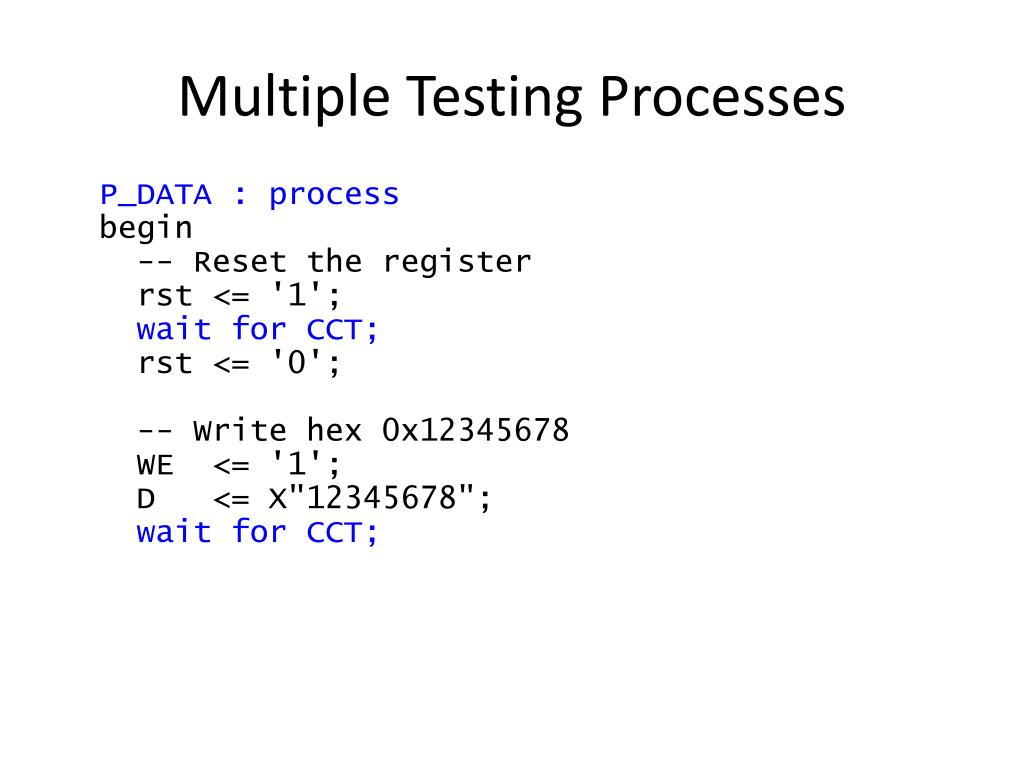 Multiple Testing Processes

P_DATA : process
begin
  -- Reset the register
  rst <= '1';
  wait for CCT;
  rst <= '0';

  -- Write hex 0x12345678
  WE  <= '1';
  D   <= X"12345678";
  wait for CCT;